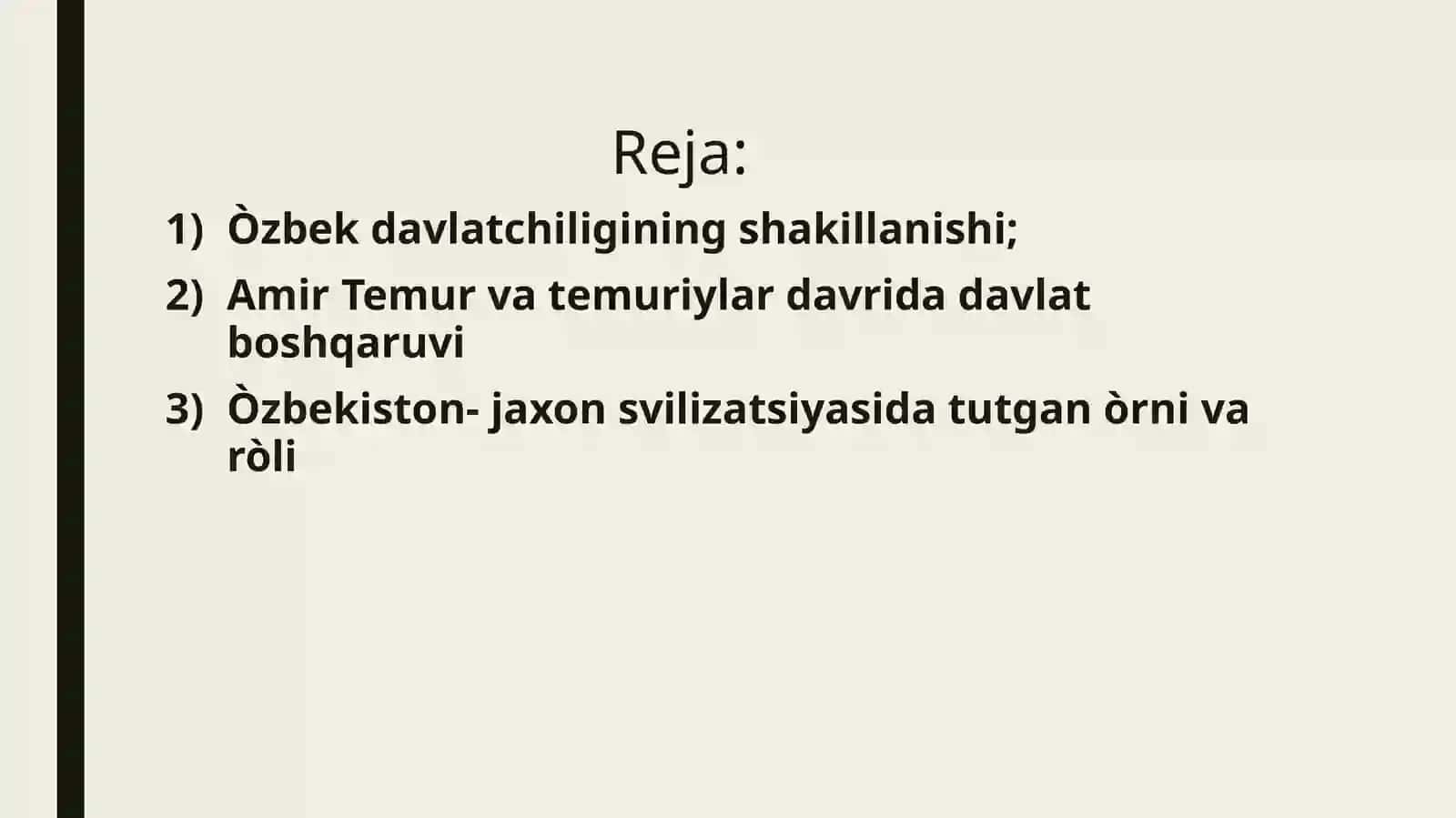 Reja:

1) Òzbek davlatchiligining shakillanishi;
2) Amir Temur va temuriylar davrida davlat boshqaruvi
3) Òzbekiston- jaxon svilizatsiyasida tutgan òrni va ròli